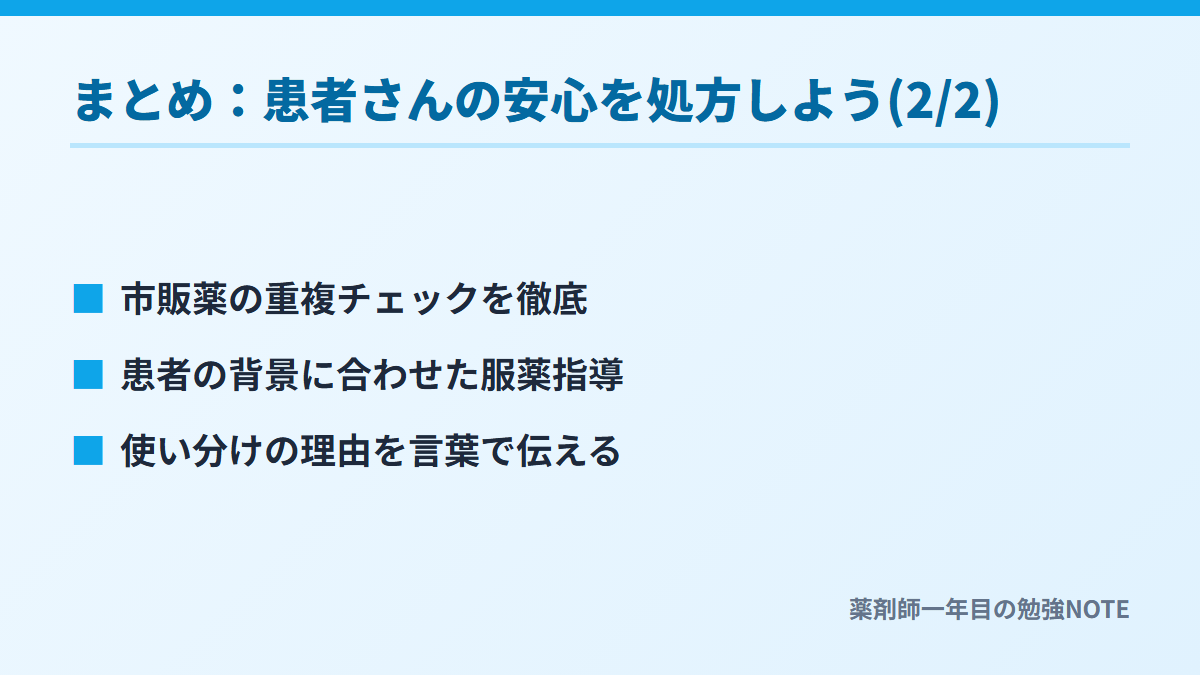 まとめ：患者さんの安心を処方しよう(2/2)

■ 市販薬の重複チェックを徹底

■ 患者の背景に合わせた服薬指導

■ 使い分けの理由を言葉で伝える

薬剤師一年目の勉強NOTE